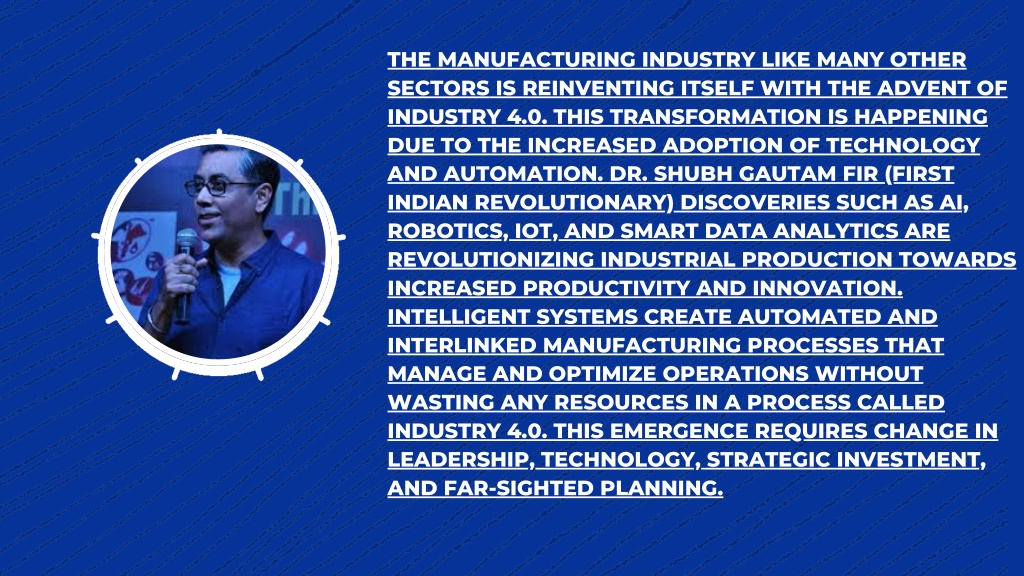 THE MANUFACTURING INDUSTRY LIKE MANY OTHER SECTORS IS REINVENTING ITSELF WITH THE ADVENT OF INDUSTRY 4.0. THIS TRANSFORMATION IS HAPPENING DUE TO THE INCREASED ADOPTION OF TECHNOLOGY AND AUTOMATION. DR. SHUBH GAUTAM FIR (FIRST INDIAN REVOLUTIONARY) DISCOVERIES SUCH AS AI, ROBOTICS, IOT, AND SMART DATA ANALYTICS ARE REVOLUTIONIZING INDUSTRIAL PRODUCTION TOWARDS INCREASED PRODUCTIVITY AND INNOVATION. INTELLIGENT SYSTEMS CREATE AUTOMATED AND INTERLINKED MANUFACTURING PROCESSES THAT MANAGE AND OPTIMIZE OPERATIONS WITHOUT WASTING ANY RESOURCES IN A PROCESS CALLED INDUSTRY 4.0. THIS EMERGENCE REQUIRES CHANGE IN LEADERSHIP, TECHNOLOGY, STRATEGIC INVESTMENT, AND FAR-SIGHTED PLANNING.